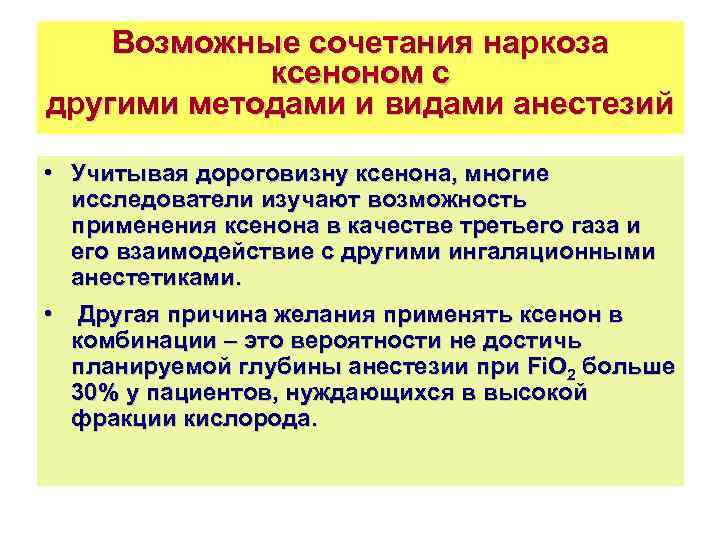 Возможные сочетания наркоза ксеноном с другими методами и видами анестезий

• Учитывая дороговизну ксенона, многие исследователи изучают возможность применения ксенона в качестве третьего газа и его взаимодействие с другими ингаляционными анестетиками.

• Другая причина желания применять ксенон в комбинации – это вероятности не достичь планируемой глубины анестезии при $FiO_2$ больше 30% у пациентов, нуждающихся в высокой фракции кислорода.